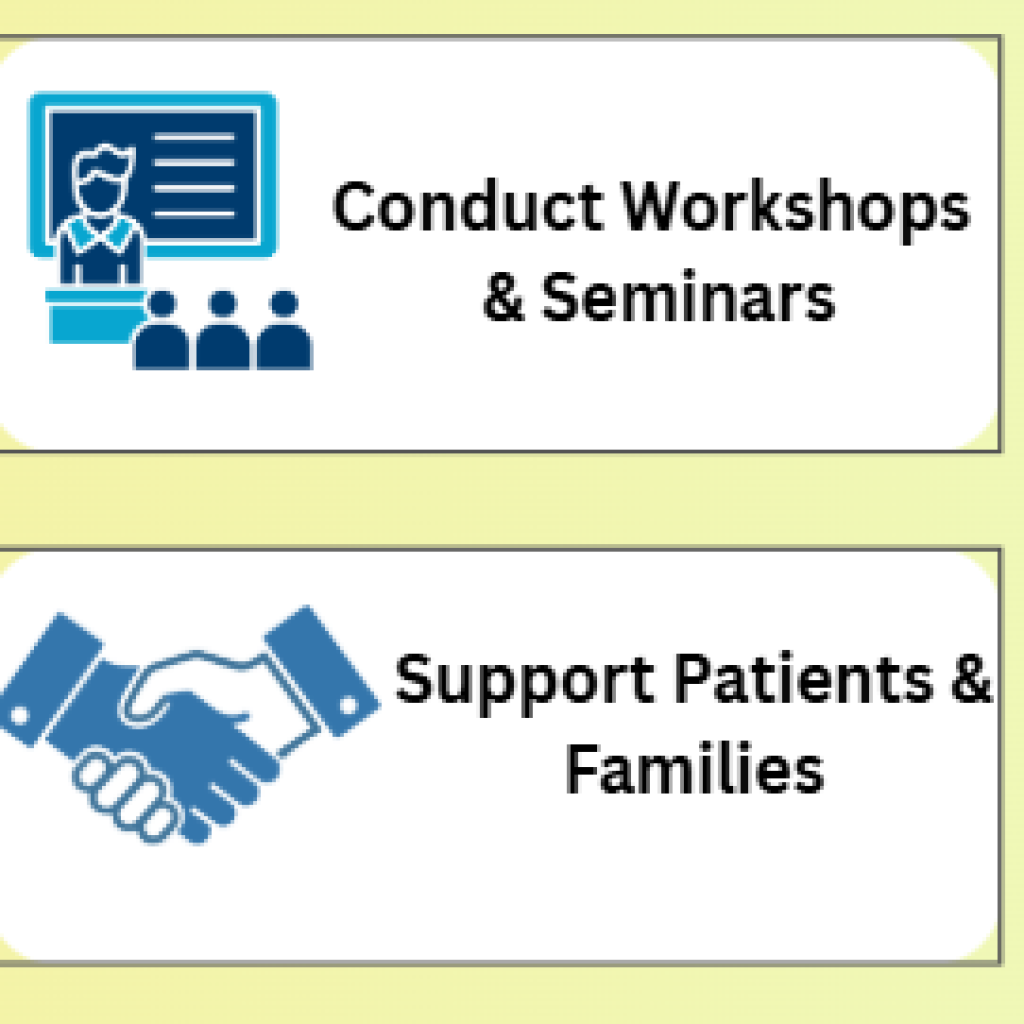 Conduct Workshops & Seminars

Support Patients & Families